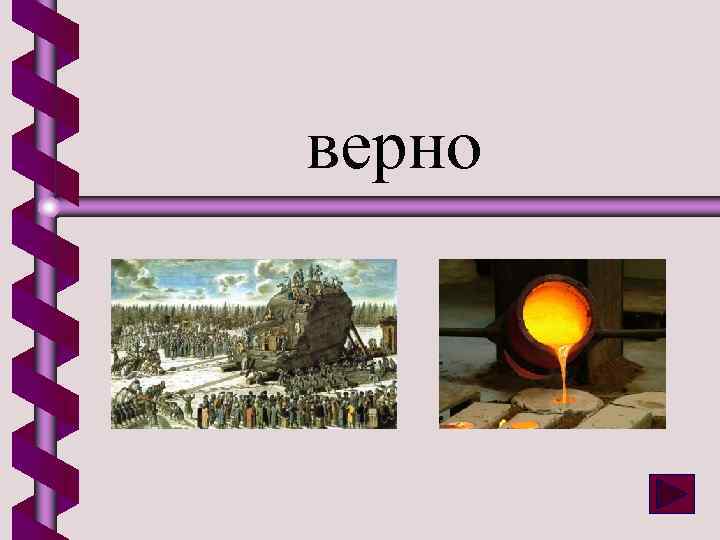 верно